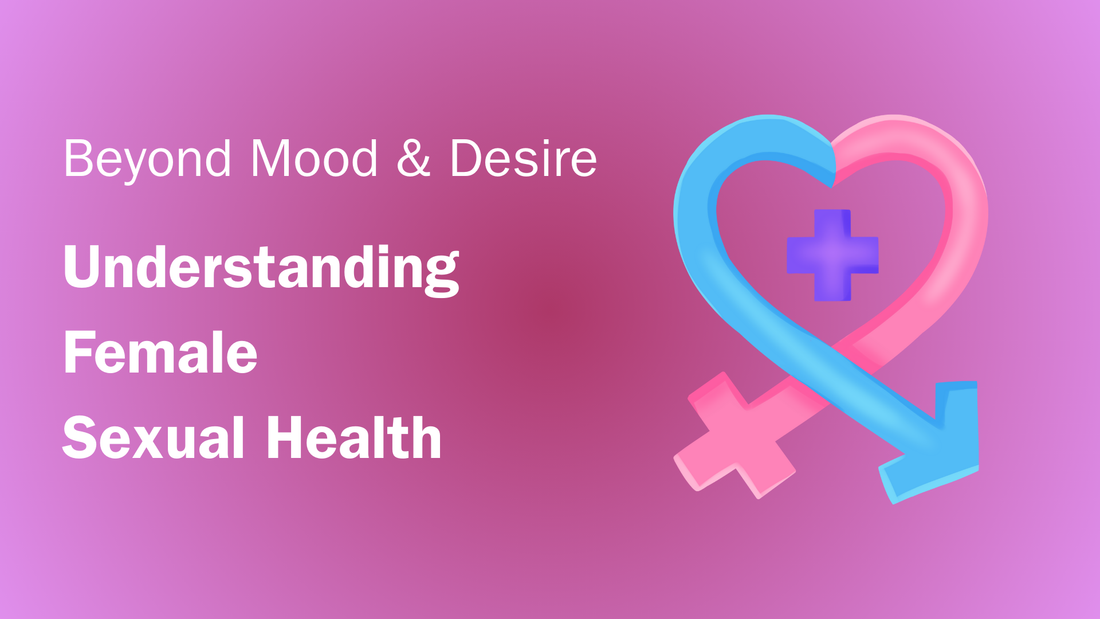 Beyond Mood & Desire

Understanding
Female
Sexual Health